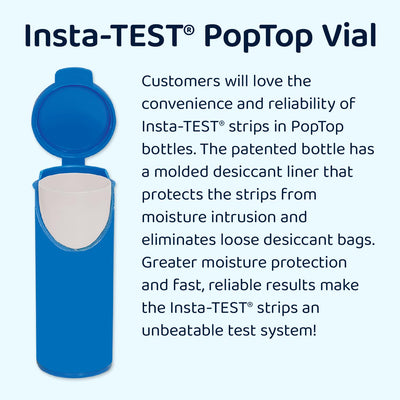 Insta-TEST® PopTop Vial

Customers will love the convenience and reliability of Insta-TEST® strips in PopTop bottles. The patented bottle has a molded desiccant liner that protects the strips from moisture intrusion and eliminates loose desiccant bags. Greater moisture protection and fast, reliable results make the Insta-TEST® strips an unbeatable test system!